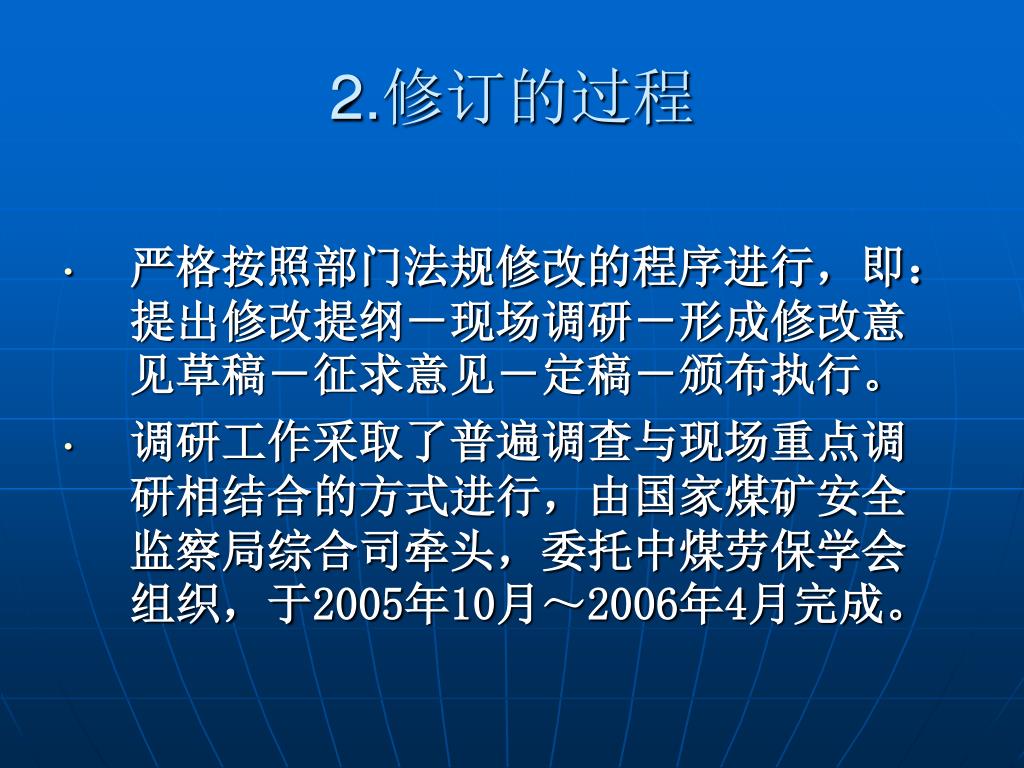 2.修订的过程

· 严格按照部门法规修改的程序进行，即：提出修改提纲－现场调研－形成修改意见草稿－征求意见－定稿－颁布执行。

· 调研工作采取了普遍调查与现场重点调研相结合的方式进行，由国家煤矿安全监察局综合司牵头，委托中煤劳保学会组织，于2005年10月～2006年4月完成。